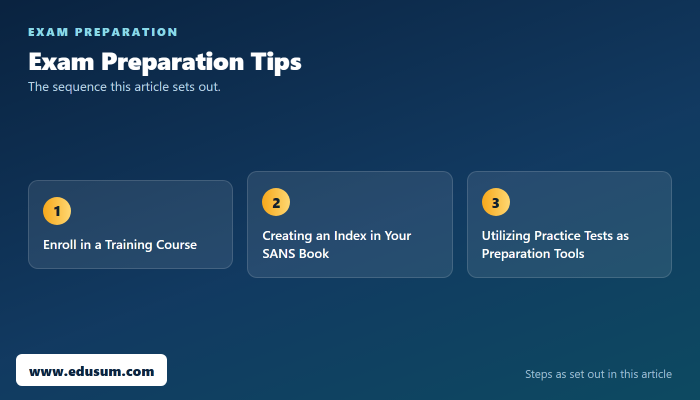 EXAM PREPARATION

Exam Preparation Tips

The sequence this article sets out.

1

Enroll in a Training Course

2

Creating an Index in Your SANS Book

3

Utilizing Practice Tests as Preparation Tools

www.edusum.com

Steps as set out in this article